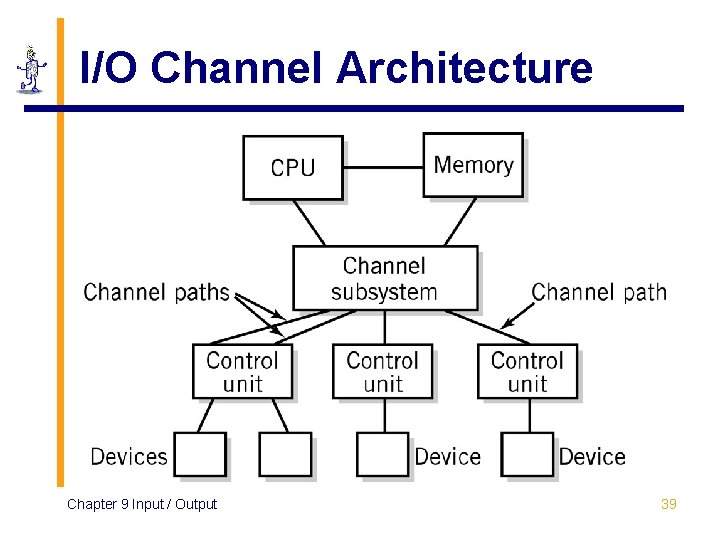 I/O Channel Architecture

CPU
Memory
Channel subsystem
Channel paths
Channel path
Control unit
Control unit
Control unit
Devices
Device
Device

Chapter 9 Input / Output
39